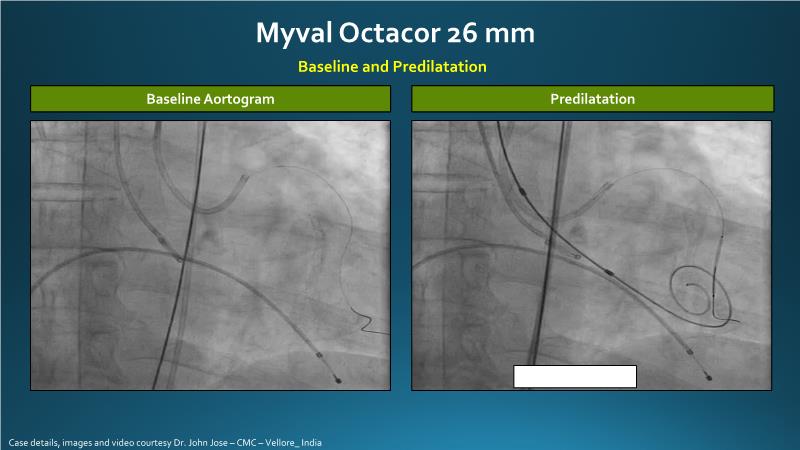 Myval Octacor 26 mm

Baseline and Predilatation

Baseline Aortogram

Predilatation

Case details, images and video courtesy Dr. John Jose – CMC – Vellore_ India